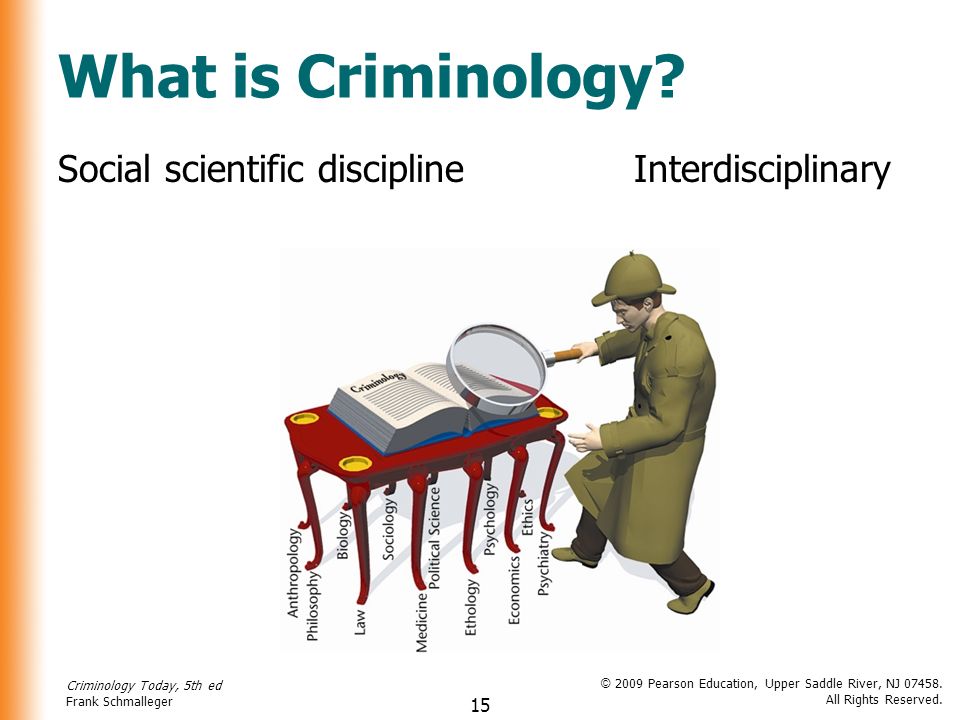 What is Criminology?

Social scientific discipline

Interdisciplinary

Criminology

Anthropology
Philosophy
Biology
Law
Sociology
Medicine
Political Science
Ethology
Psychology
Economics
Ethics
Psychiatry

Criminology Today, 5th ed
Frank Schmalleger

15

© 2009 Pearson Education, Upper Saddle River, NJ 07458. All Rights Reserved.